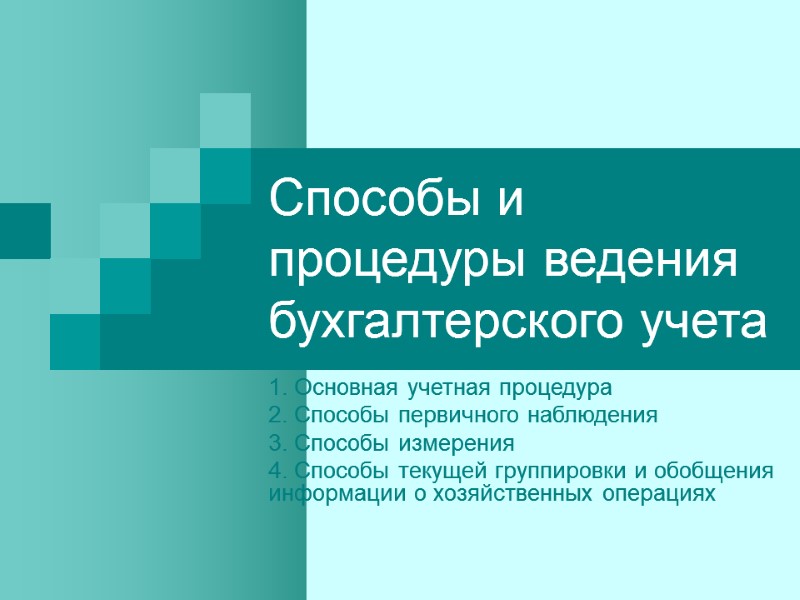 Способы и процедуры ведения бухгалтерского учета

1. Основная учетная процедура
2. Способы первичного наблюдения
3. Способы измерения
4. Способы текущей группировки и обобщения информации о хозяйственных операциях